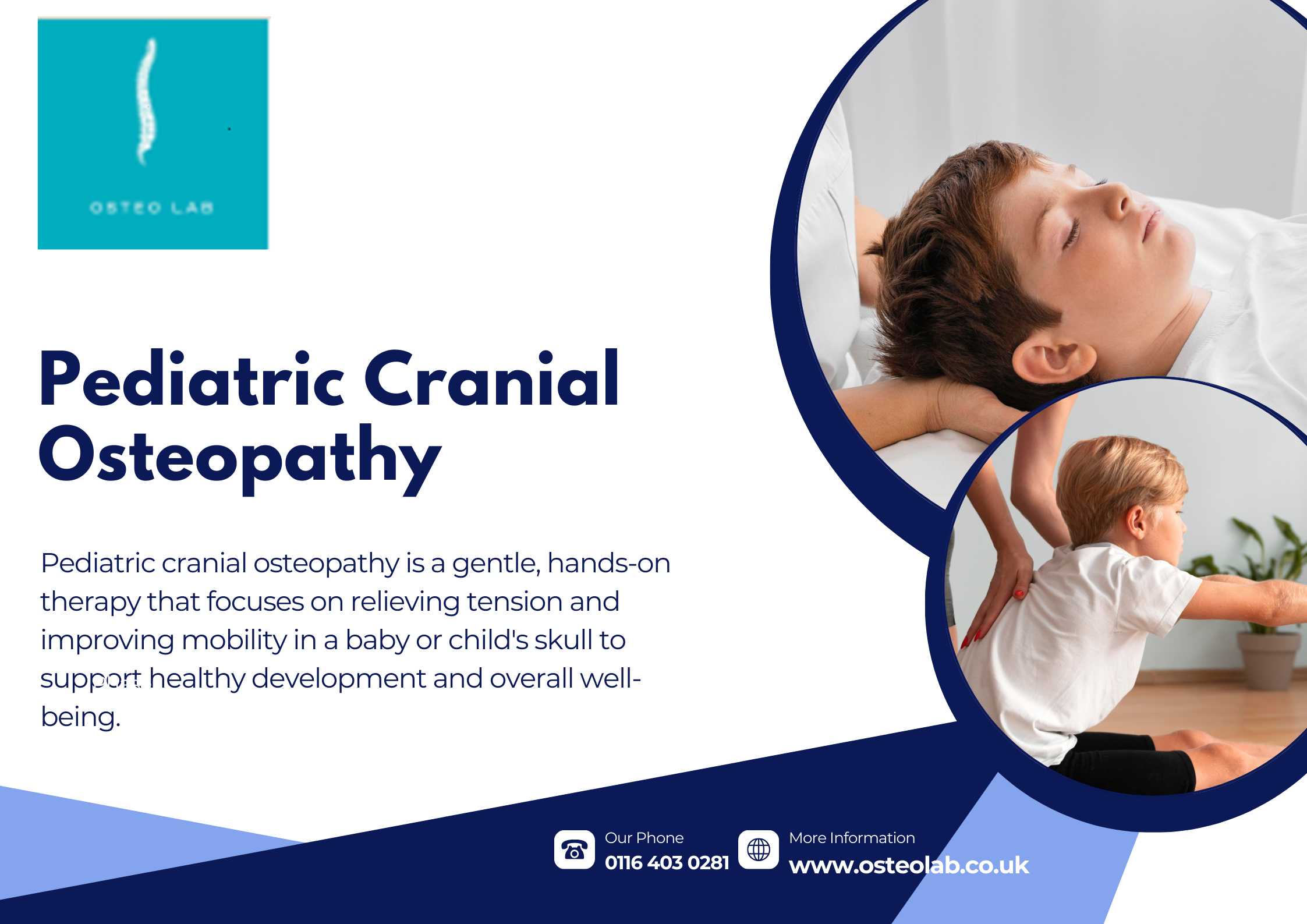 OSTEO LAB

Pediatric Cranial Osteopathy

Pediatric cranial osteopathy is a gentle, hands-on therapy that focuses on relieving tension and improving mobility in a baby or child's skull to support healthy development and overall well-being.

Our Phone
0116 403 0281

More Information
www.osteolab.co.uk